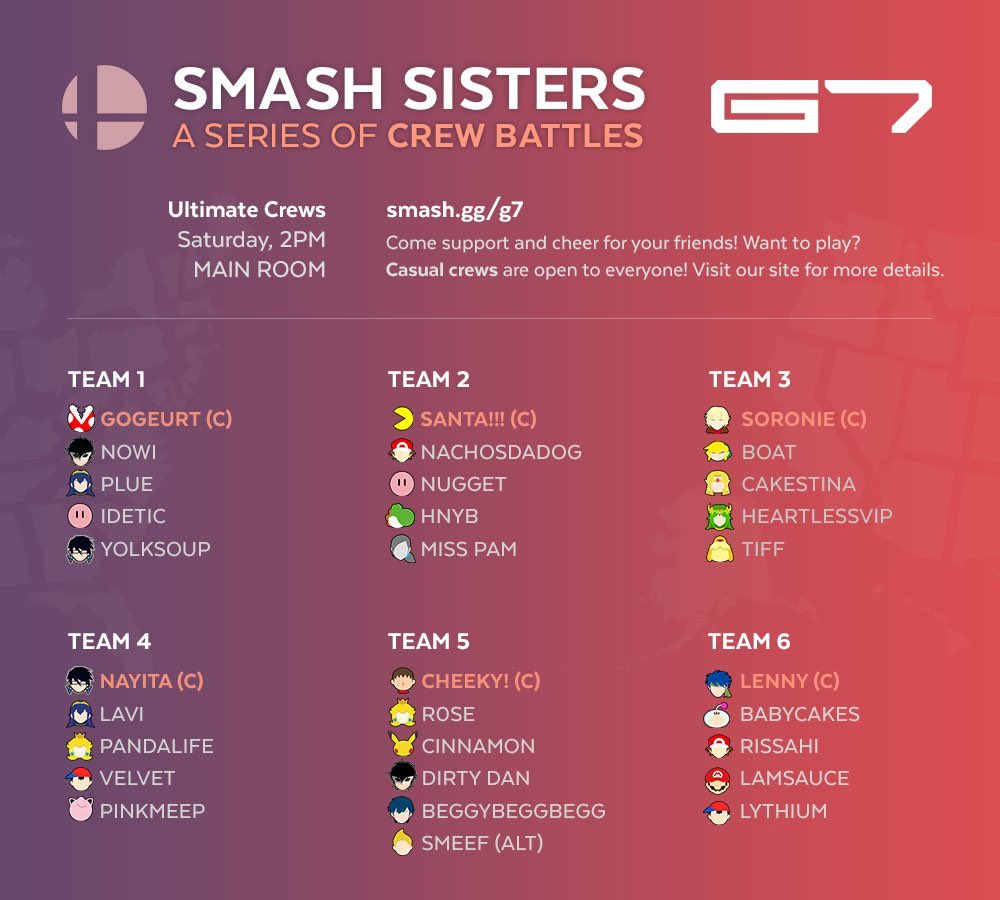 SMASH SISTERS
A SERIES OF CREW BATTLES

G7

Ultimate Crews
Saturday, 2PM
MAIN ROOM

smash.gg/g7
Come support and cheer for your friends! Want to play?
Casual crews are open to everyone! Visit our site for more details.

TEAM 1
GOGEURT (C)
NOWI
PLUE
IDETIC
YOLKSOUP

TEAM 2
SANTA!!! (C)
NACHOSDADOG
NUGGET
HNYB
MISS PAM

TEAM 3
SORONIE (C)
BOAT
CAKESTINA
HEARTLESSVIP
TIFF

TEAM 4
NAYITA (C)
LAVI
PANDALIFE
VELVET
PINKMEEP

TEAM 5
CHEEKY! (C)
R0SE
CINNAMON
DIRTY DAN
BEGGYBEGGBEGG
SMEEF (ALT)

TEAM 6
LENNY (C)
BABYCAKES
RISSAHI
LAMSAUCE
LYTHIUM